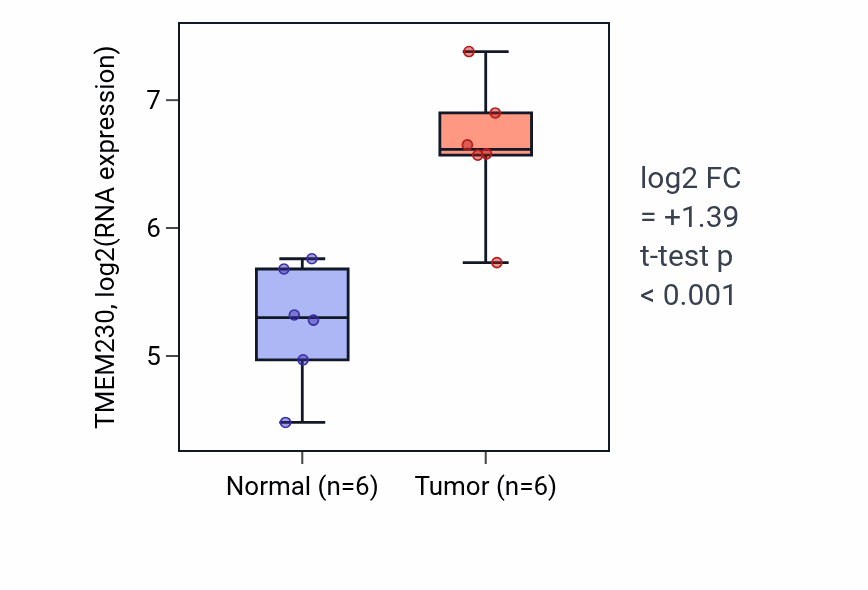 TMEM230, log2(RNA expression)

7
6
5

Normal (n=6)
Tumor (n=6)

log2 FC
= +1.39
t-test p
< 0.001